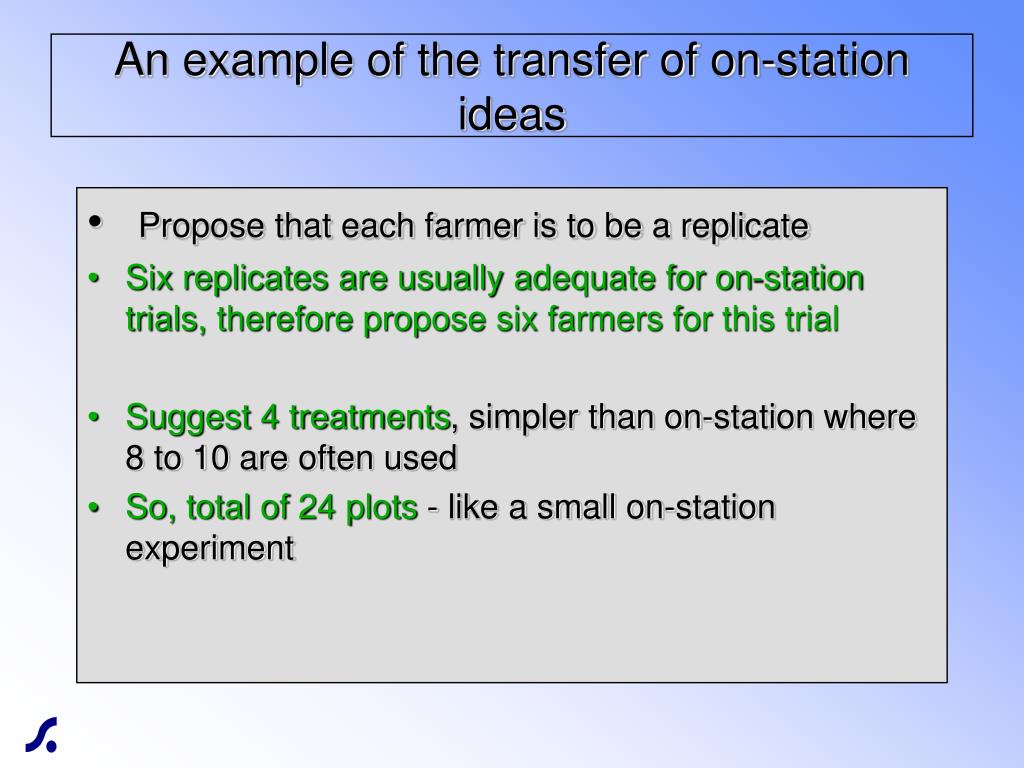 An example of the transfer of on-station ideas

• Propose that each farmer is to be a replicate
• Six replicates are usually adequate for on-station trials, therefore propose six farmers for this trial

• Suggest 4 treatments, simpler than on-station where 8 to 10 are often used
• So, total of 24 plots - like a small on-station experiment